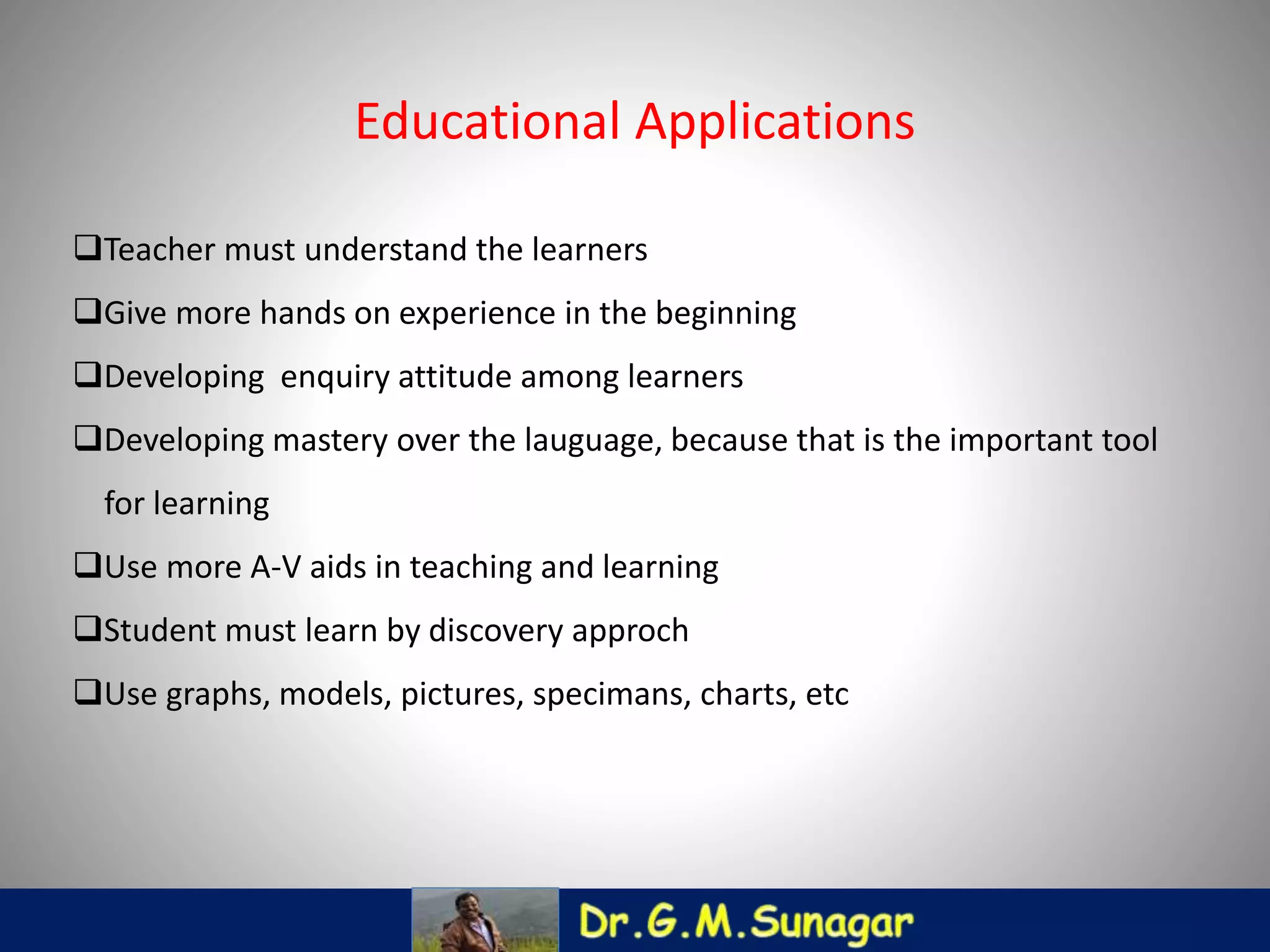 Educational Applications

❑Teacher must understand the learners

❑Give more hands on experience in the beginning

❑Developing  enquiry attitude among learners

❑Developing mastery over the lauguage, because that is the important tool for learning

❑Use more A-V aids in teaching and learning

❑Student must learn by discovery approch

❑Use graphs, models, pictures, specimans, charts, etc

Dr.G.M.Sunagar